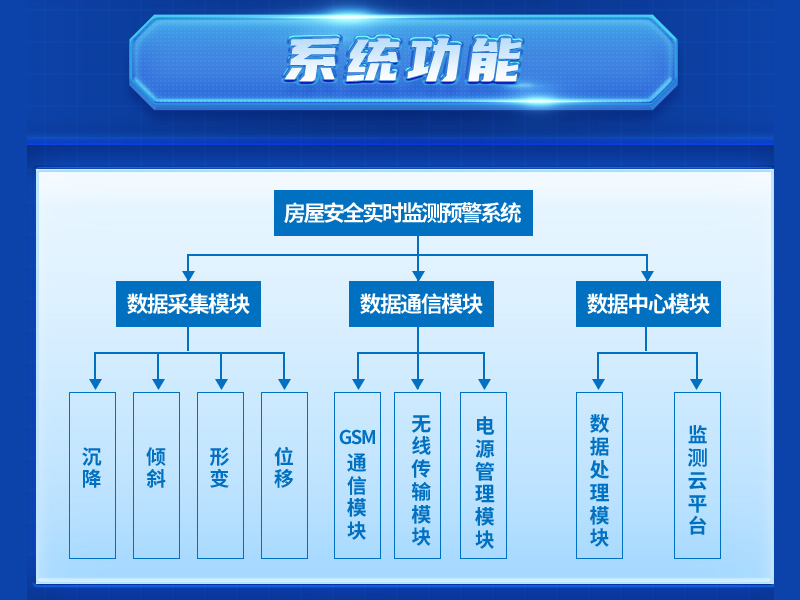 系统功能

房屋安全实时监测预警系统

数据采集模块

数据通信模块

数据中心模块

沉降

倾斜

形变

位移

GSM通信模块

无线传输模块

电源管理模块

数据处理模块

监测云平台